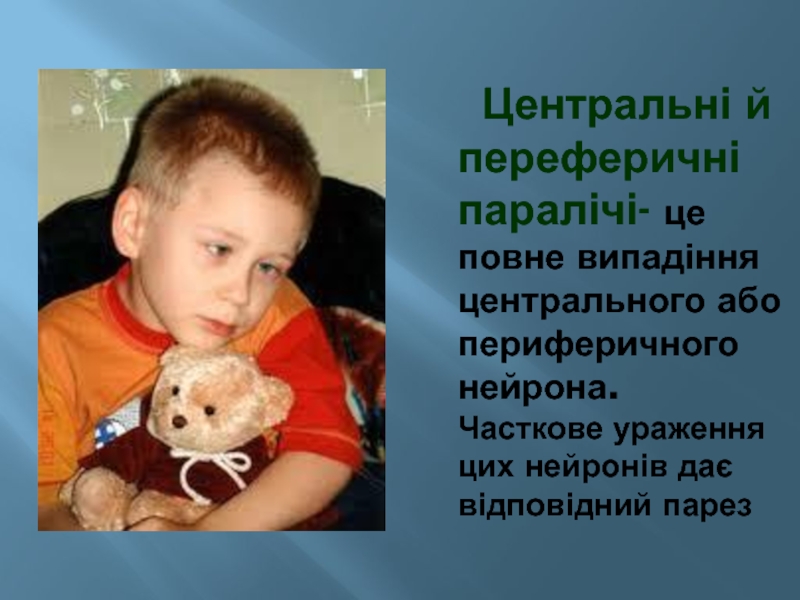 Центральні й переферичні паралічі- це повне випадіння центрального або периферичного нейрона. Часткове ураження цих нейронів дає відповідний парез